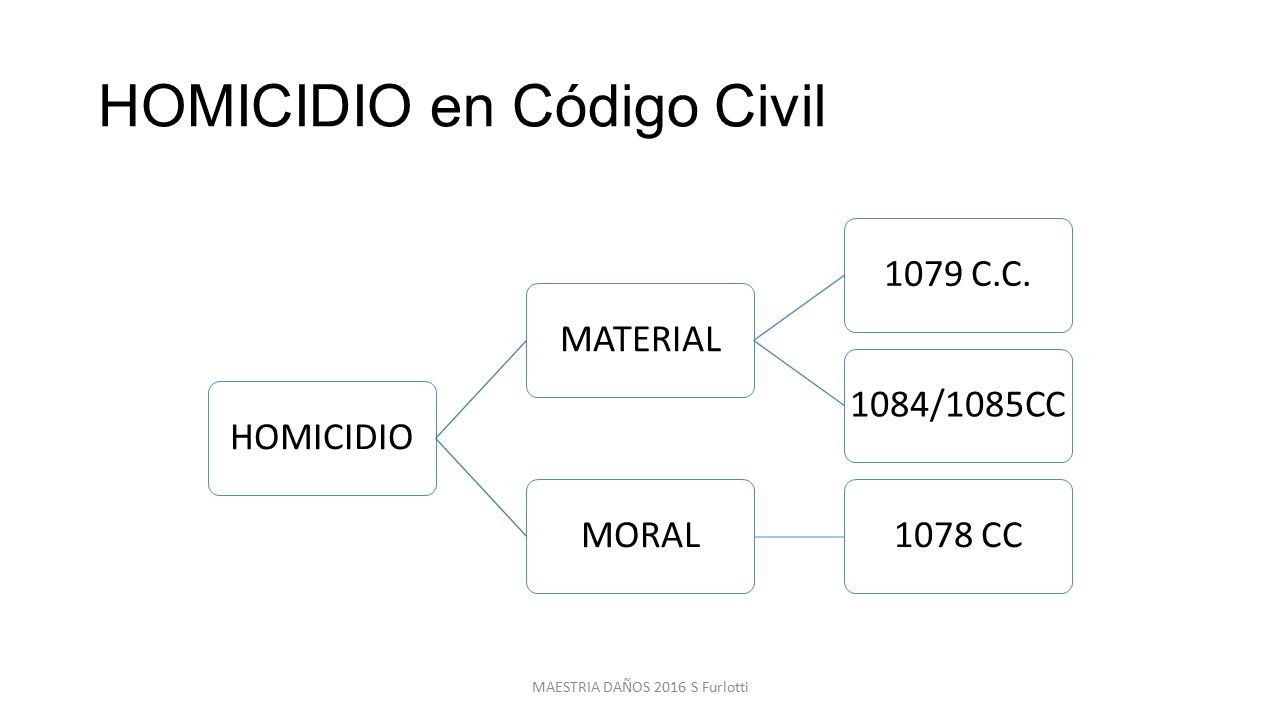 HOMICIDIO en Código Civil

HOMICIDIO

MATERIAL

1079 C.C.

1084/1085CC

MORAL

1078 CC

MAESTRIA DAÑOS 2016 S Furlotti